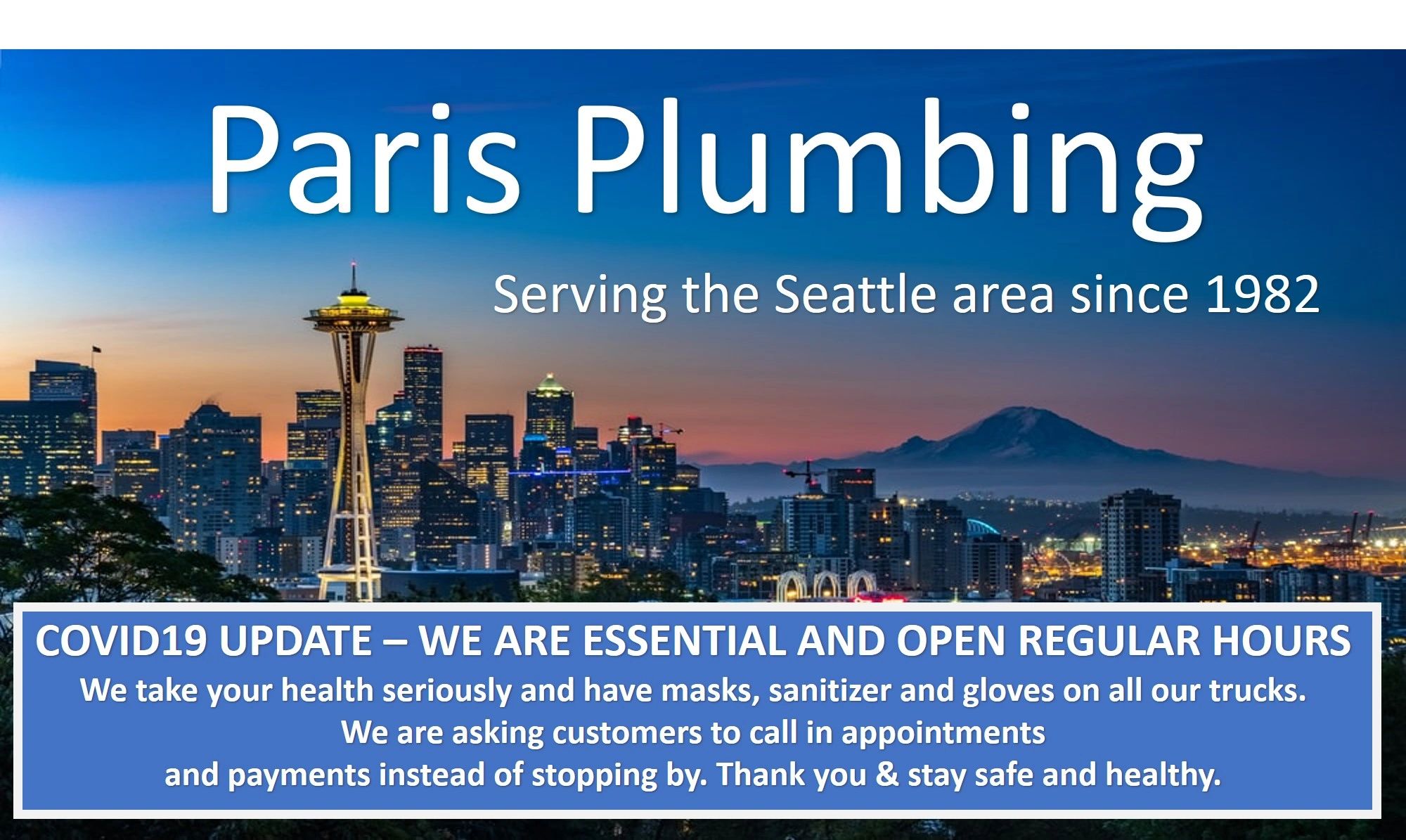 Paris Plumbing

Serving the Seattle area since 1982

COVID19 UPDATE – WE ARE ESSENTIAL AND OPEN REGULAR HOURS

We take your health seriously and have masks, sanitizer and gloves on all our trucks. We are asking customers to call in appointments and payments instead of stopping by. Thank you & stay safe and healthy.